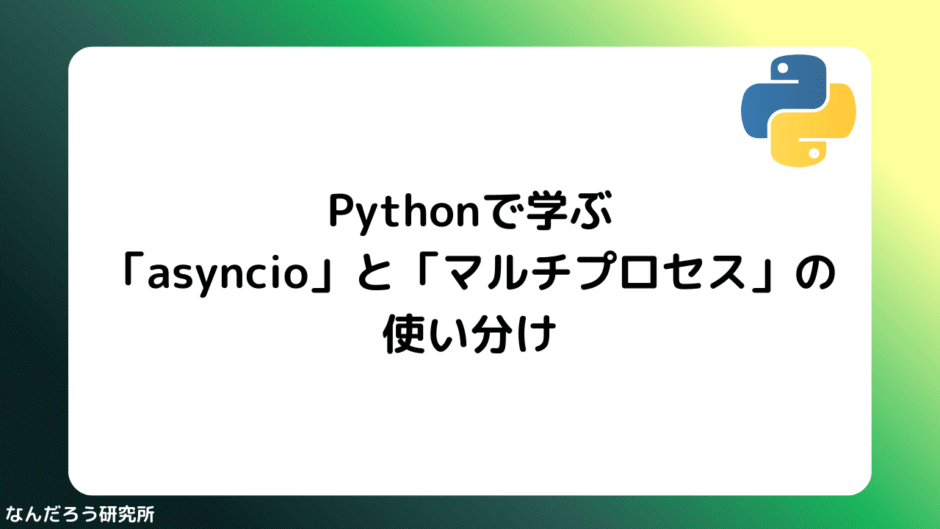 Pythonで学ぶ
「asyncio」と「マルチプロセス」の
使い分け

なんだろう研究所